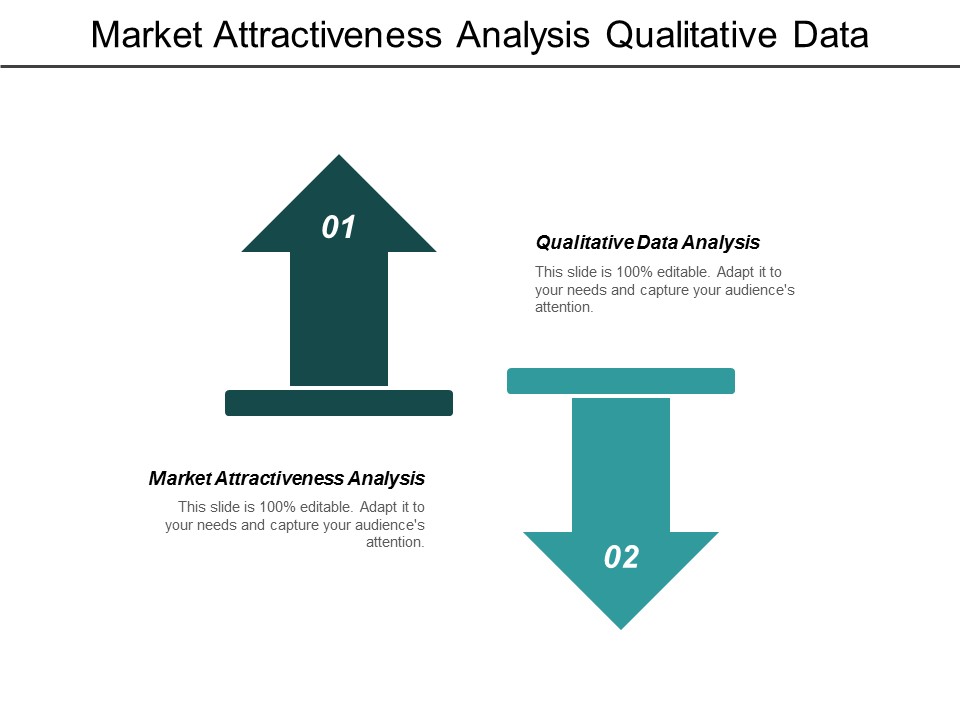 Market Attractiveness Analysis Qualitative Data

01

Qualitative Data Analysis

This slide is 100% editable. Adapt it to your needs and capture your audience's attention.

Market Attractiveness Analysis

This slide is 100% editable. Adapt it to your needs and capture your audience's attention.

02